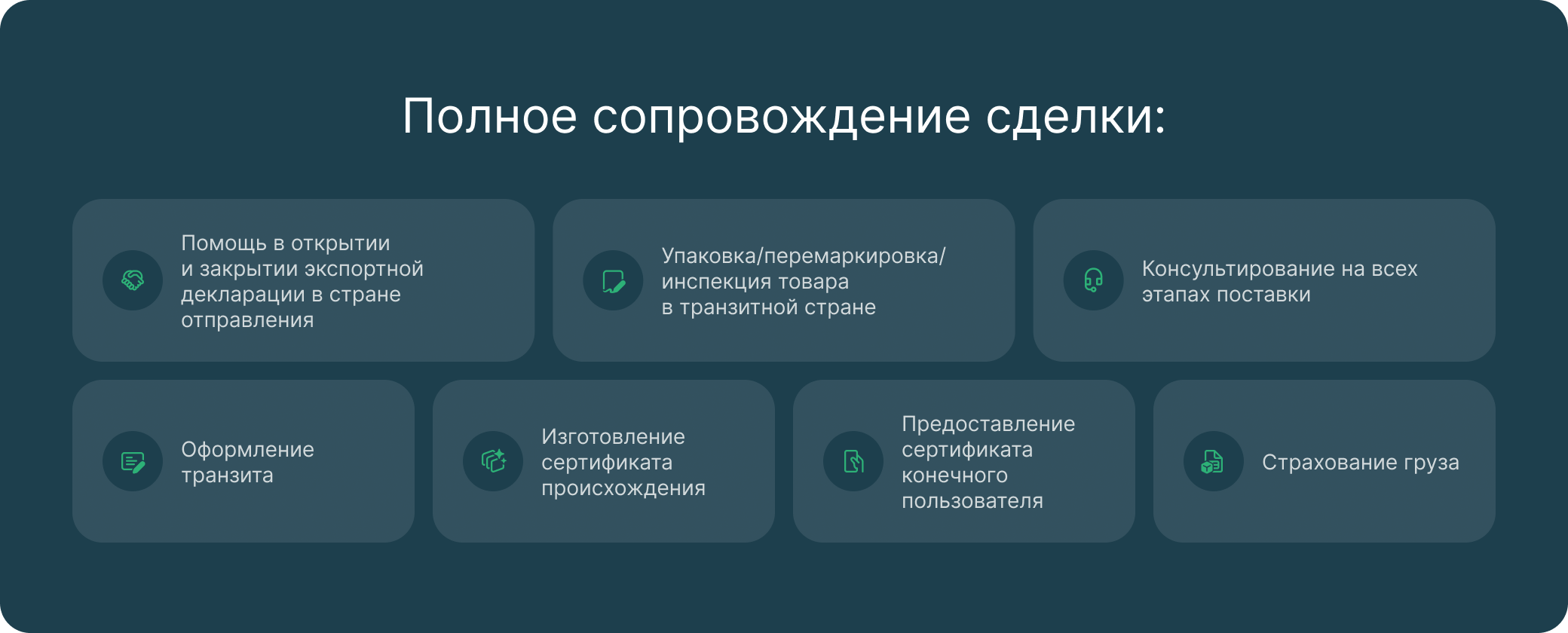 Полное сопровождение сделки:

Помощь в открытии и закрытии экспортной декларации в стране отправления

Упаковка/перемаркировка/ инспекция товара в транзитной стране

Консультирование на всех этапах поставки

Оформление транзита

Изготовление сертификата происхождения

Предоставление сертификата конечного пользователя

Страхование груза